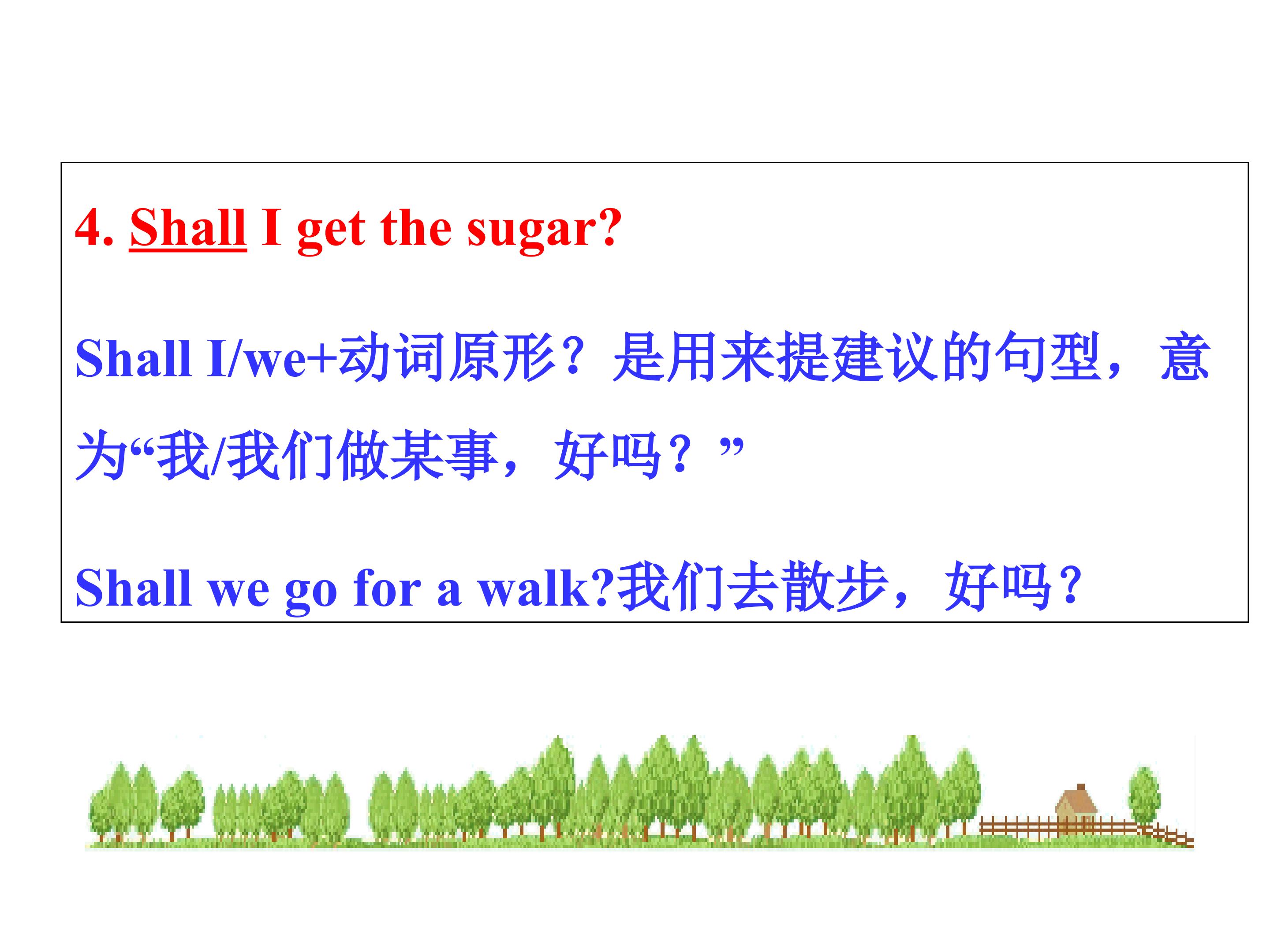 4. Shall I get the sugar?

Shall I/we+动词原形？是用来提建议的句型，意为“我/我们做某事，好吗？”

Shall we go for a walk?我们去散步，好吗？